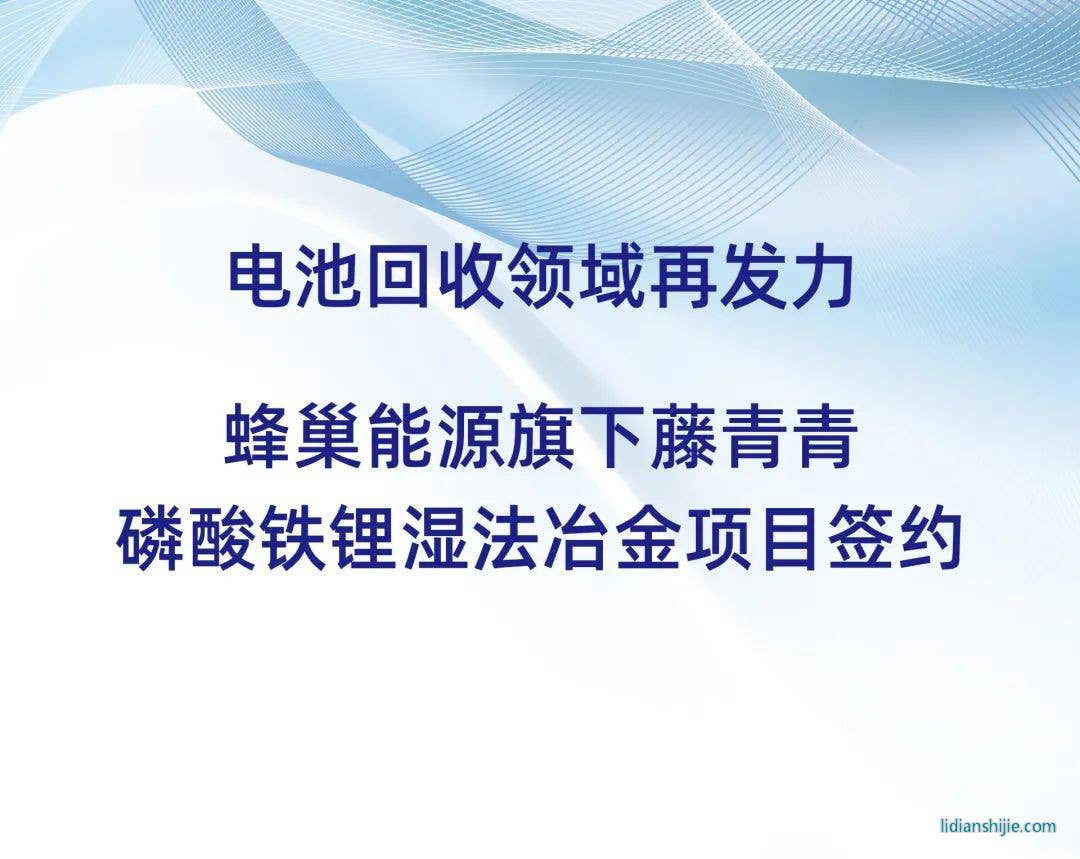 电池回收领域再发力

蜂巢能源旗下藤青青
磷酸铁锂湿法冶金项目签约

lidianshijie.com